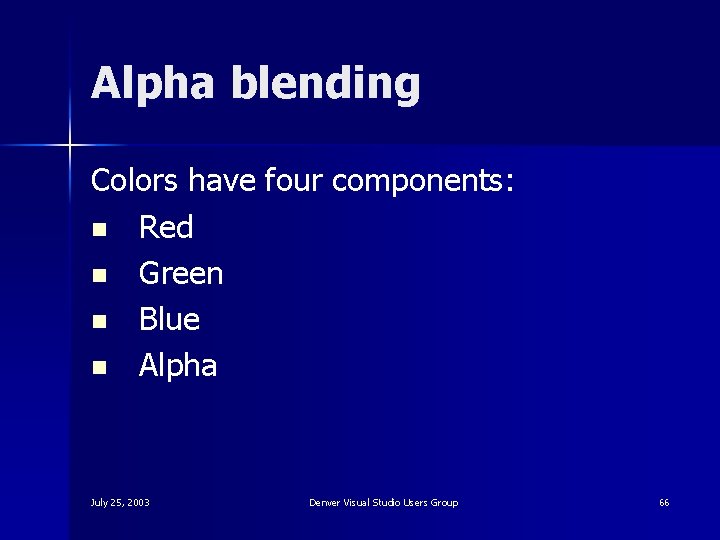 Alpha blending

Colors have four components:

- Red
- Green
- Blue
- Alpha

July 25, 2003

Denver Visual Studio Users Group

66